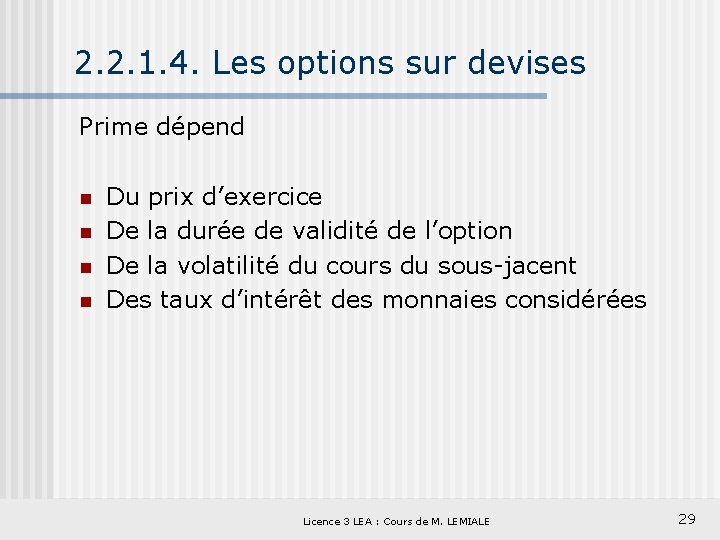 2.2.1.4. Les options sur devises

Prime dépend

- Du prix d’exercice
- De la durée de validité de l’option
- De la volatilité du cours du sous-jacent
- Des taux d’intérêt des monnaies considérées

Licence 3 LEA : Cours de M. LEMIALE

29